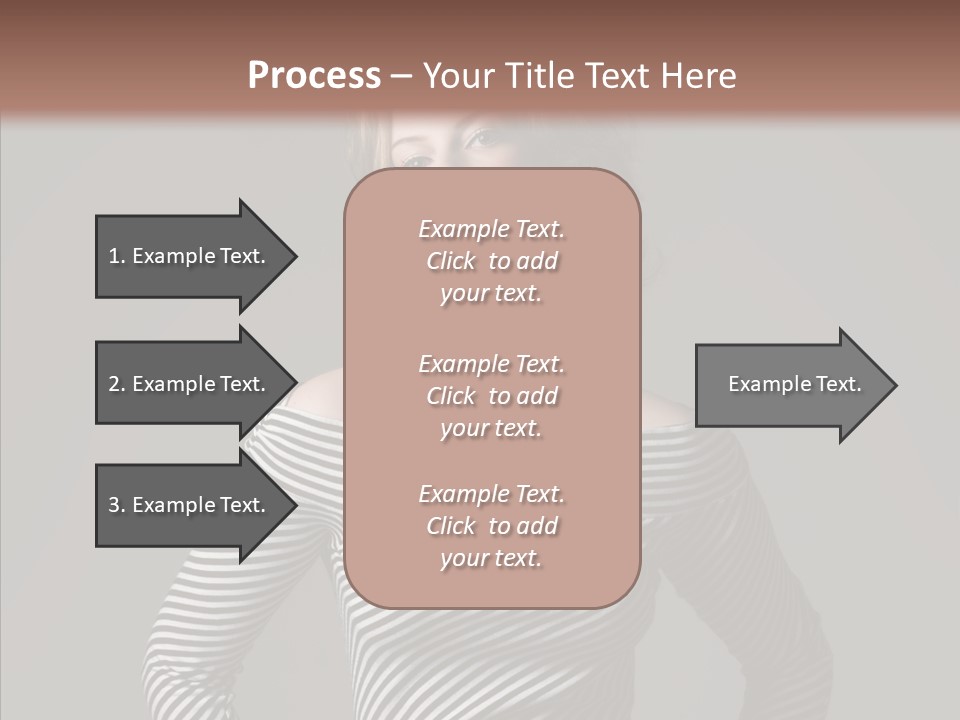 Process – Your Title Text Here

1. Example Text.

2. Example Text.

3. Example Text.

Example Text. Click to add your text.

Example Text. Click to add your text.

Example Text. Click to add your text.

Example Text.